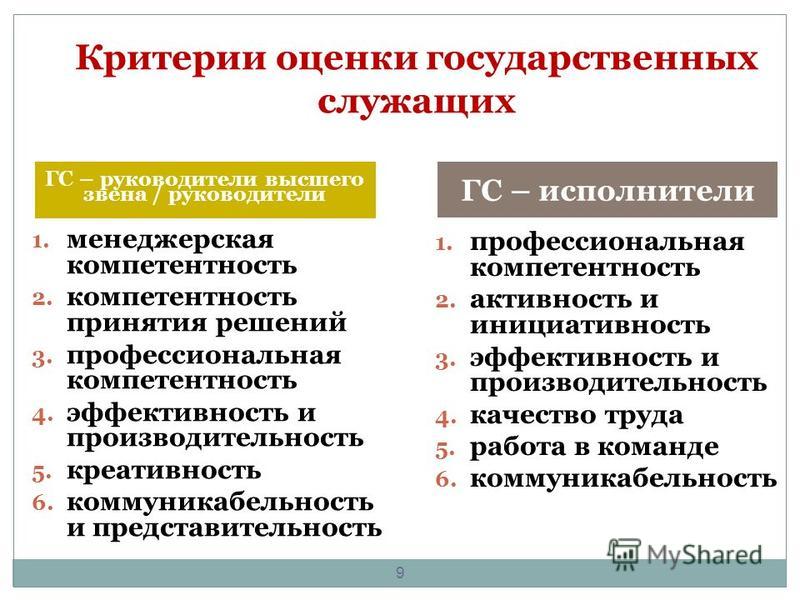 Критерии оценки государственных служащих

ГС – руководители высшего звена / руководители

1. менеджерская компетентность
2. компетентность принятия решений
3. профессиональная компетентность
4. эффективность и производительность
5. креативность
6. коммуникабельность и представительность

ГС – исполнители

1. профессиональная компетентность
2. активность и инициативность
3. эффективность и производительность
4. качество труда
5. работа в команде
6. коммуникабельность

MyShared

9